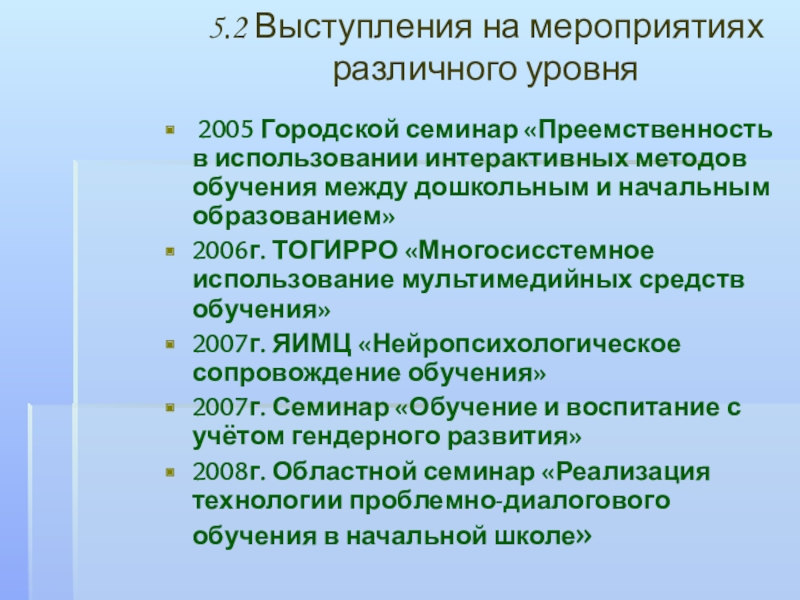 5.2 Выступления на мероприятиях различного уровня

2005 Городской семинар «Преемственность в использовании интерактивных методов обучения между дошкольным и начальным образованием»

2006г. ТОГИРРО «Многосисстемное использование мультимедийных средств обучения»

2007г. ЯИМЦ «Нейропсихологическое сопровождение обучения»

2007г. Семинар «Обучение и воспитание с учётом гендерного развития»

2008г. Областной семинар «Реализация технологии проблемно-диалогового обучения в начальной школе»